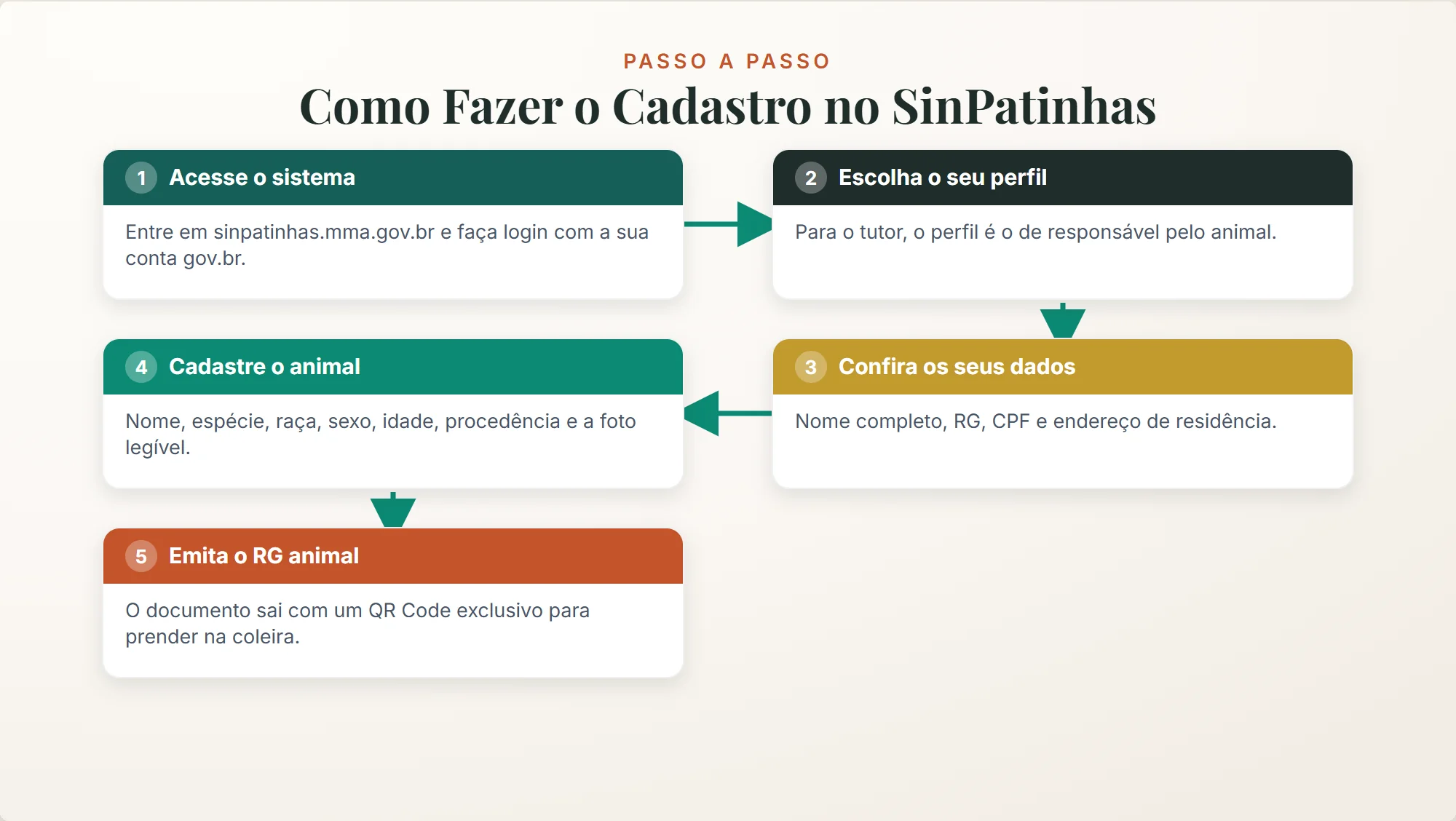 PASSO A PASSO

Como Fazer o Cadastro no SinPatinhas

1 Acesse o sistema

Entre em sinpatinhas.mma.gov.br e faça login com a sua conta gov.br.

2 Escolha o seu perfil

Para o tutor, o perfil é o de responsável pelo animal.

3 Confira os seus dados

Nome completo, RG, CPF e endereço de residência.

4 Cadastre o animal

Nome, espécie, raça, sexo, idade, procedência e a foto legível.

5 Emita o RG animal

O documento sai com um QR Code exclusivo para prender na coleira.